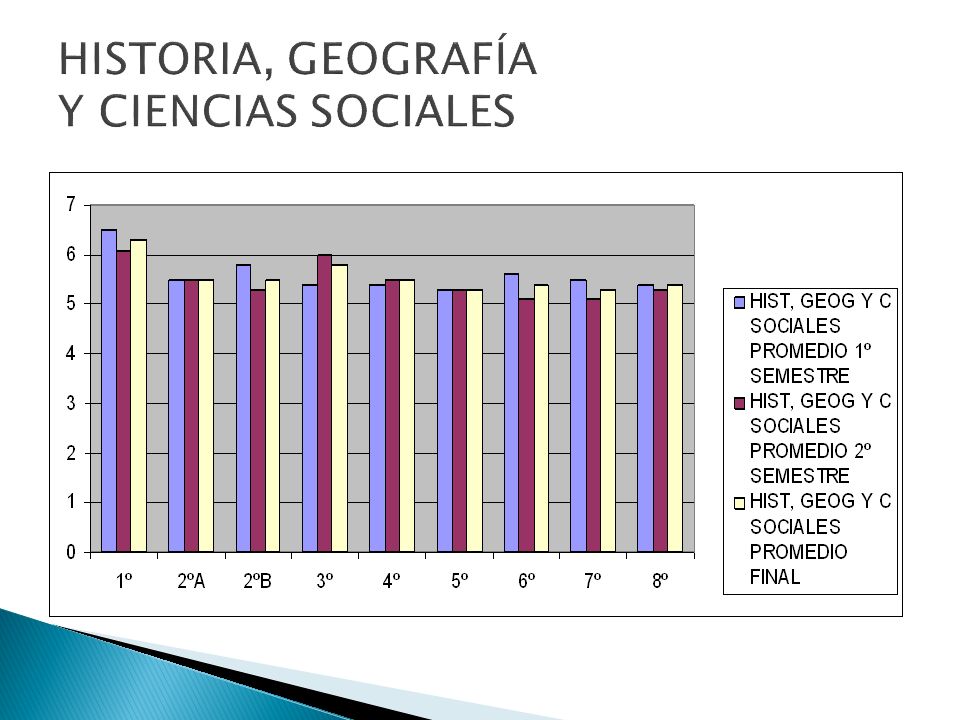 HISTORIA, GEOGRAFÍA
Y CIENCIAS SOCIALES

7
6
5
4
3
2
1
0

1º 2ºA 2ºB 3º 4º 5º 6º 7º 8º

HIST, GEOG Y C SOCIALES PROMEDIO 1º SEMESTRE
HIST, GEOG Y C SOCIALES PROMEDIO 2º SEMESTRE
HIST, GEOG Y C SOCIALES PROMEDIO FINAL